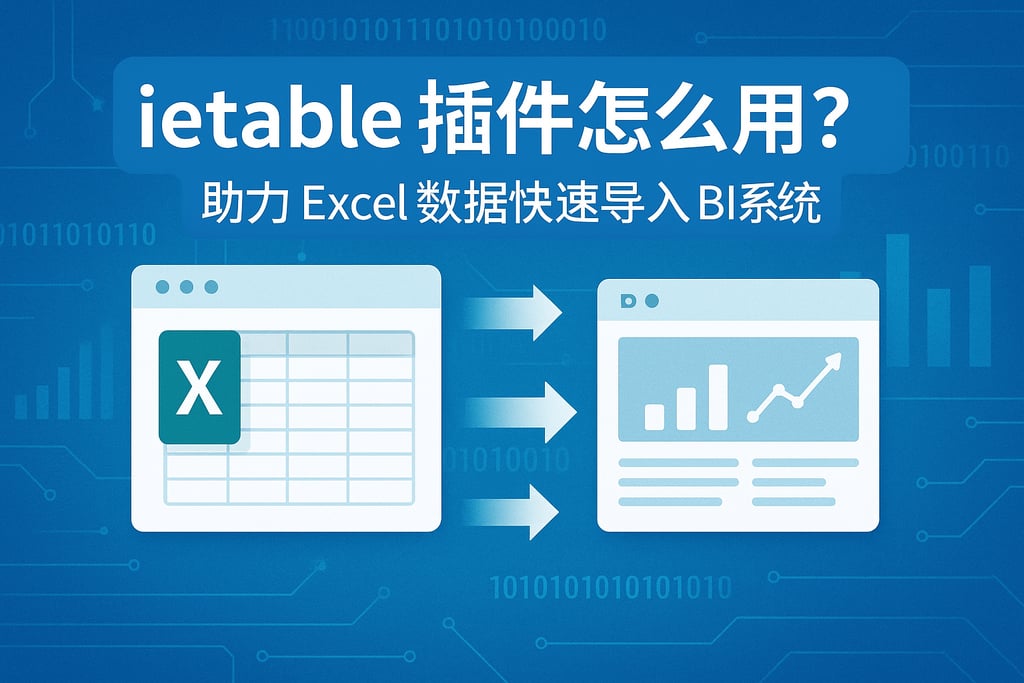 1100101011101010100010

ietable 插件怎么用？

助力 Excel 数据快速导入 BI系统

0100110

01011010110

X

01010010

1010101010101010